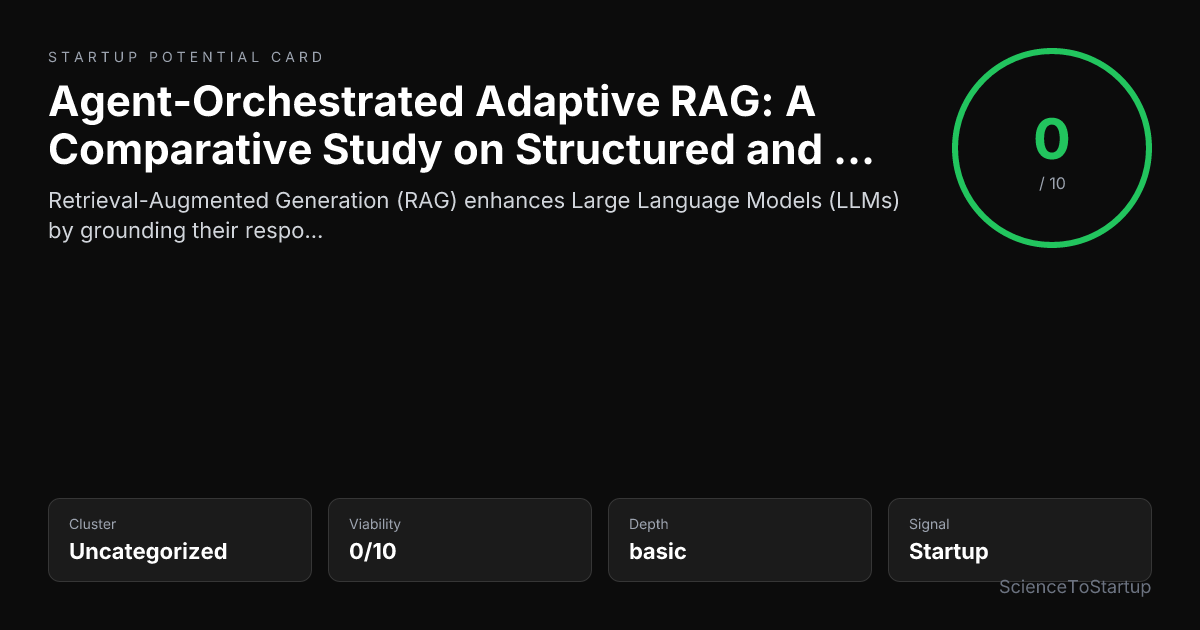 STARTUP POTENTIAL CARD

Agent-Orchestrated Adaptive RAG: A Comparative Study on Structured and ...

Retrieval-Augmented Generation (RAG) enhances Large Language Models (LLMs) by grounding their respo...

0
/ 10

Cluster
Uncategorized

Viability
0/10

Depth
basic

Signal
Startup

ScienceToStartup